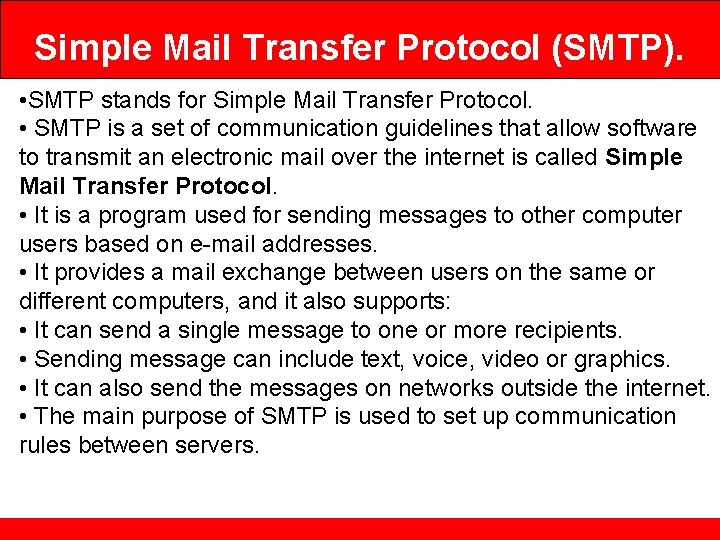 Simple Mail Transfer Protocol (SMTP).

•SMTP stands for Simple Mail Transfer Protocol.
• SMTP is a set of communication guidelines that allow software to transmit an electronic mail over the internet is called Simple Mail Transfer Protocol.
• It is a program used for sending messages to other computer users based on e-mail addresses.
• It provides a mail exchange between users on the same or different computers, and it also supports:
• It can send a single message to one or more recipients.
• Sending message can include text, voice, video or graphics.
• It can also send the messages on networks outside the internet.
• The main purpose of SMTP is used to set up communication rules between servers.